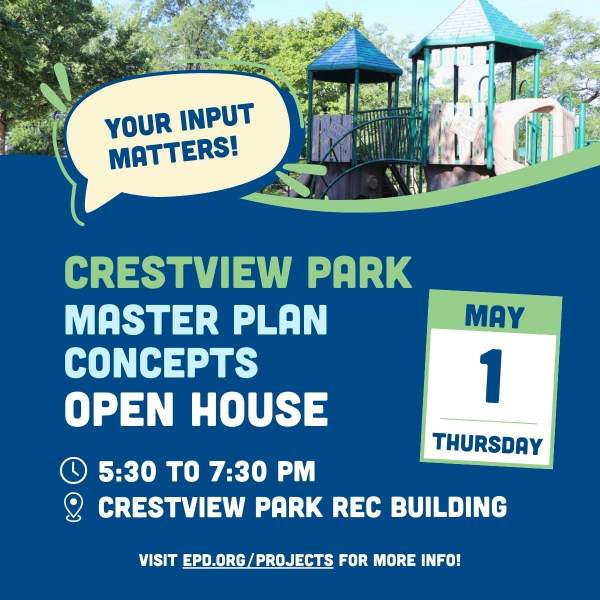 YOUR INPUT MATTERS!

CRESTVIEW PARK
MASTER PLAN CONCEPTS
OPEN HOUSE

MAY
1
THURSDAY

5:30 TO 7:30 PM
CRESTVIEW PARK REC BUILDING

VISIT EPD.ORG/PROJECTS FOR MORE INFO!